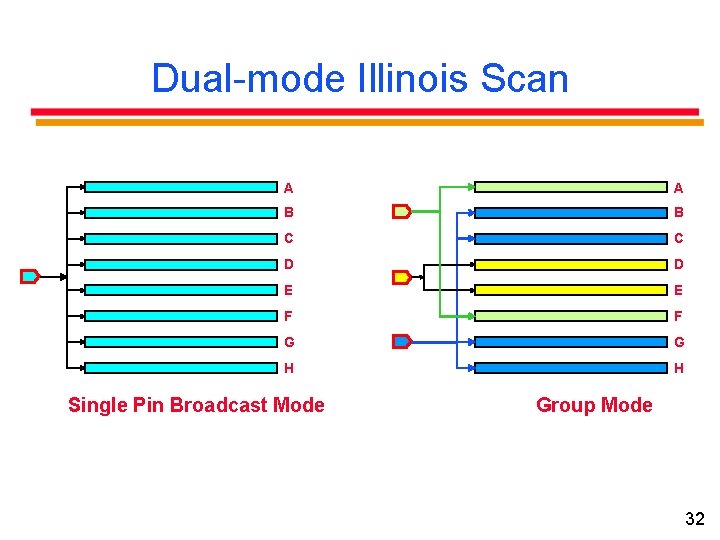 Dual-mode Illinois Scan

A
B
C
D
E
F
G
H

Single Pin Broadcast Mode

A
B
C
D
E
F
G
H

Group Mode

32